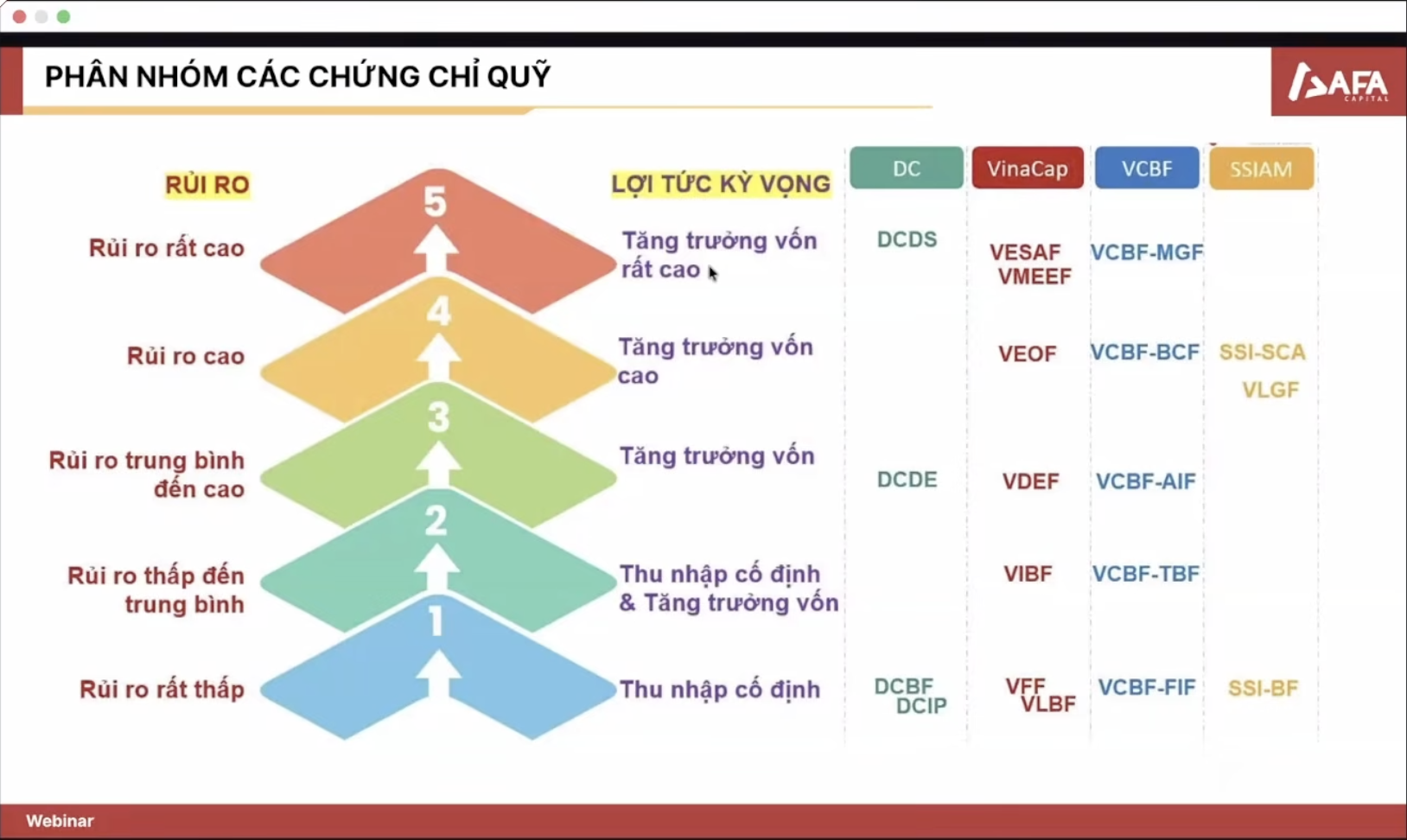 PHÂN NHÓM CÁC CHỨNG CHỈ QUỸ

AFA CAPITAL

| RỦI RO | | LỢI TỨC KỲ VỌNG | DC | VinaCap | VCBF | SSIAM |
|---|---|---|---|---|---|---|
| Rủi ro rất cao | 5 | Tăng trưởng vốn rất cao | DCDS | VESAF VMEEF | VCBF-MGF | |
| Rủi ro cao | 4 | Tăng trưởng vốn cao | | VEOF | VCBF-BCF | SSI-SCA VLGF |
| Rủi ro trung bình đến cao | 3 | Tăng trưởng vốn | DCDE | VDEF | VCBF-AIF | |
| Rủi ro thấp đến trung bình | 2 | Thu nhập cố định & Tăng trưởng vốn | | VIBF | VCBF-TBF | |
| Rủi ro rất thấp | 1 | Thu nhập cố định | DCBF DCIP | VFF VLBF | VCBF-FIF | SSI-BF |

Webinar